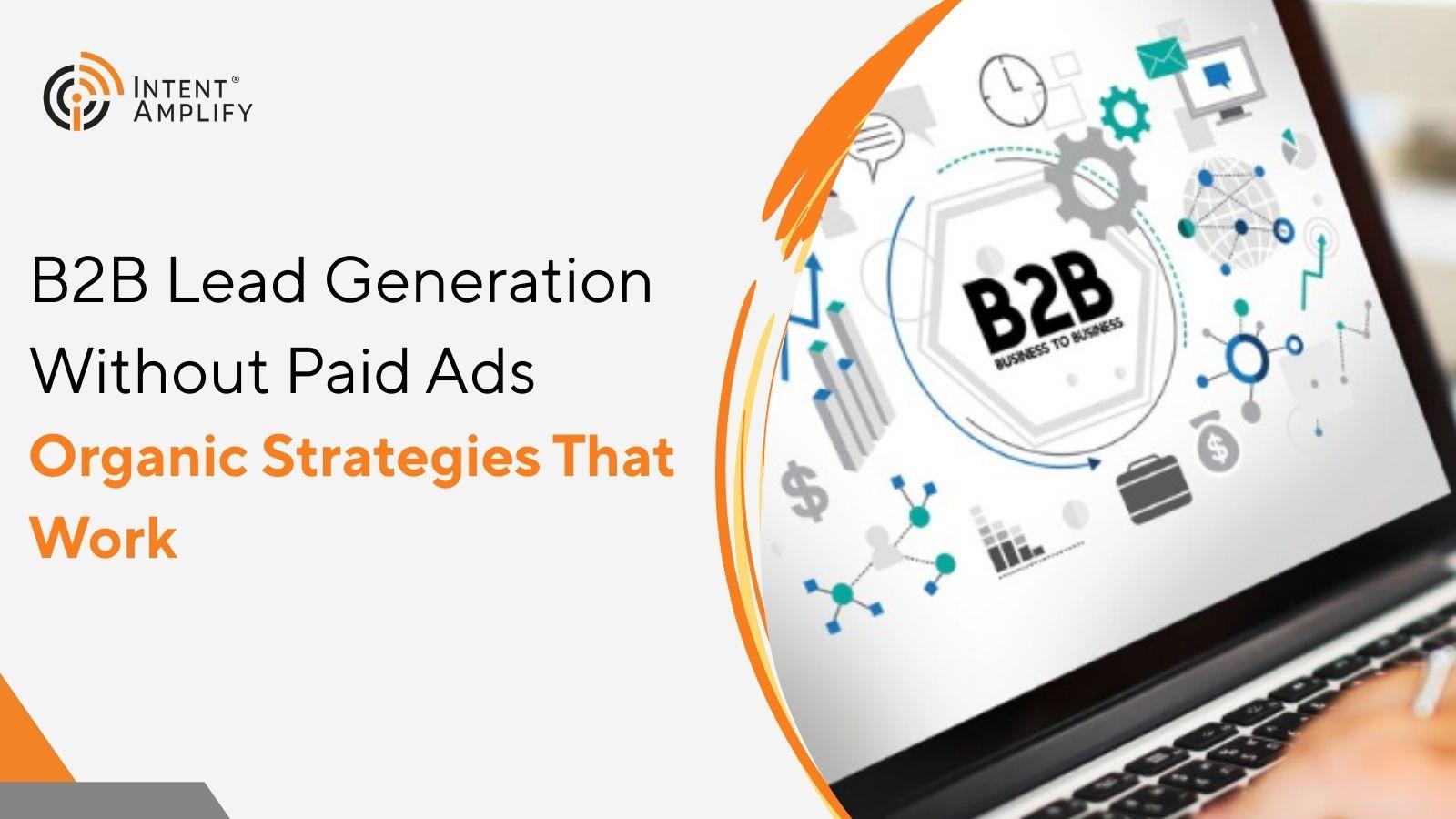 INTENT®
AMPLIFY

B2B Lead Generation Without Paid Ads
Organic Strategies That Work

B2B
BUSINESS TO BUSINESS